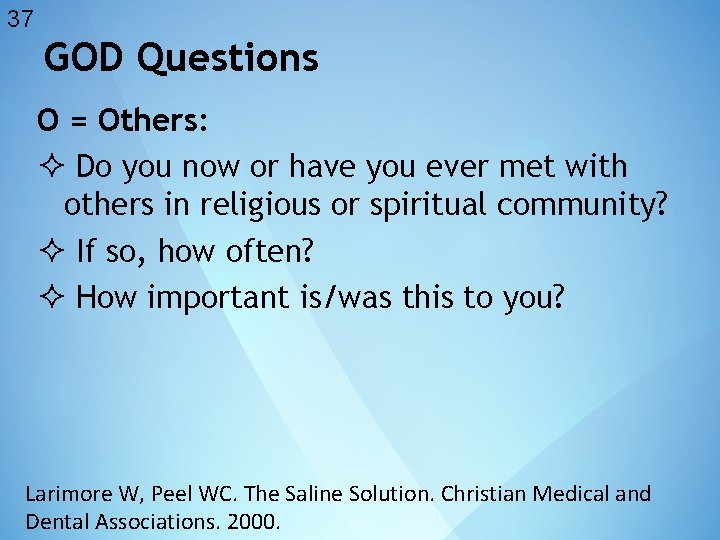 37

GOD Questions

O = Others:

✧ Do you now or have you ever met with others in religious or spiritual community?

✧ If so, how often?

✧ How important is/was this to you?

Larimore W, Peel WC. The Saline Solution. Christian Medical and Dental Associations. 2000.